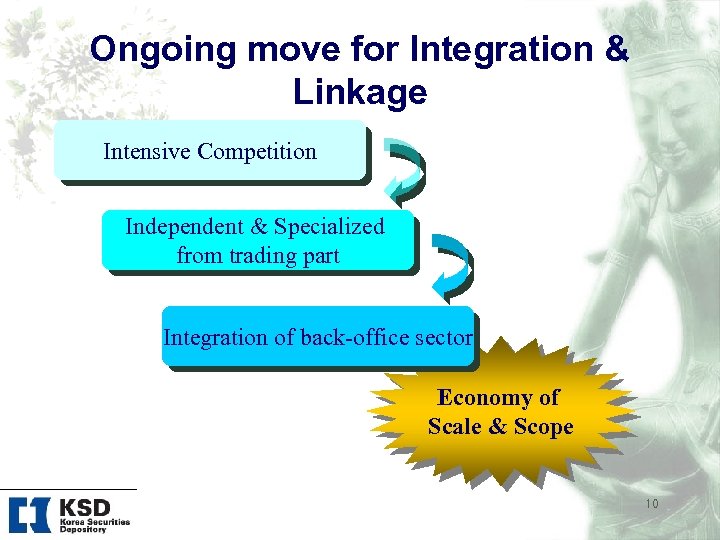 Ongoing move for Integration & Linkage

Intensive Competition

Independent & Specialized from trading part

Integration of back-office sector

Economy of Scale & Scope

KSD
Korea Securities Depository

10